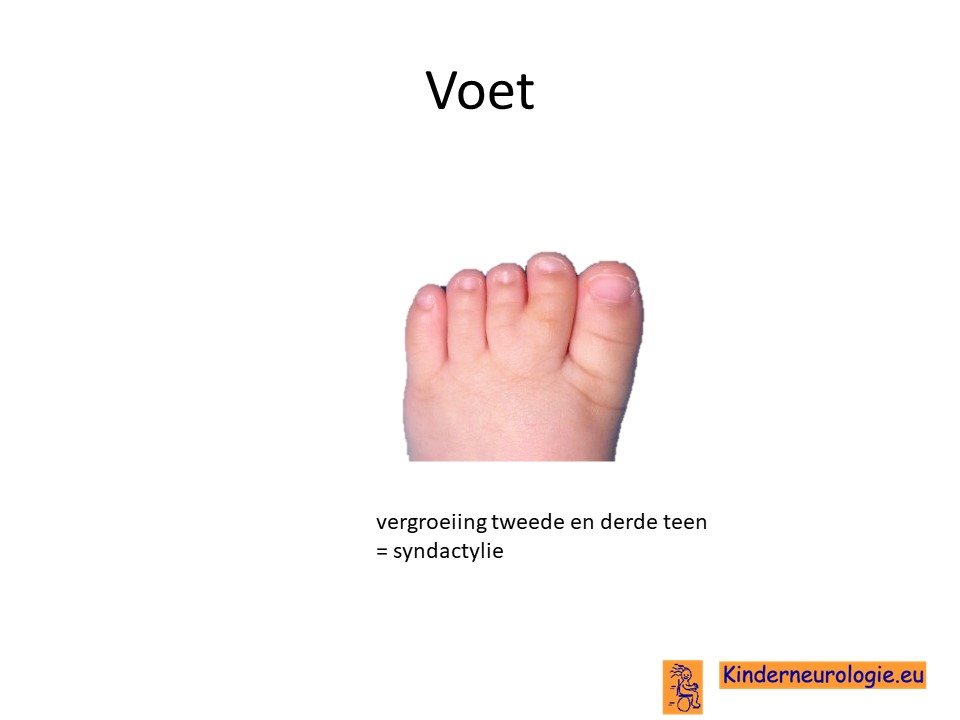 Voet

vergroeiing tweede en derde teen
= syndactylie

Kinderneurologie.eu